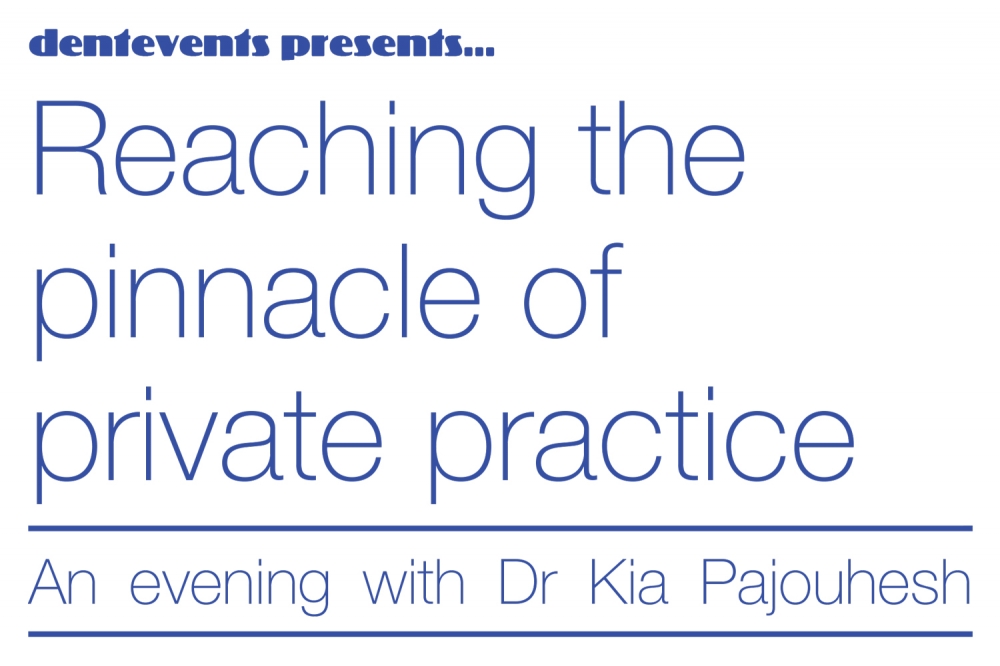 dentevents presents...

Reaching the pinnacle of private practice

An evening with Dr Kia Pajouhesh